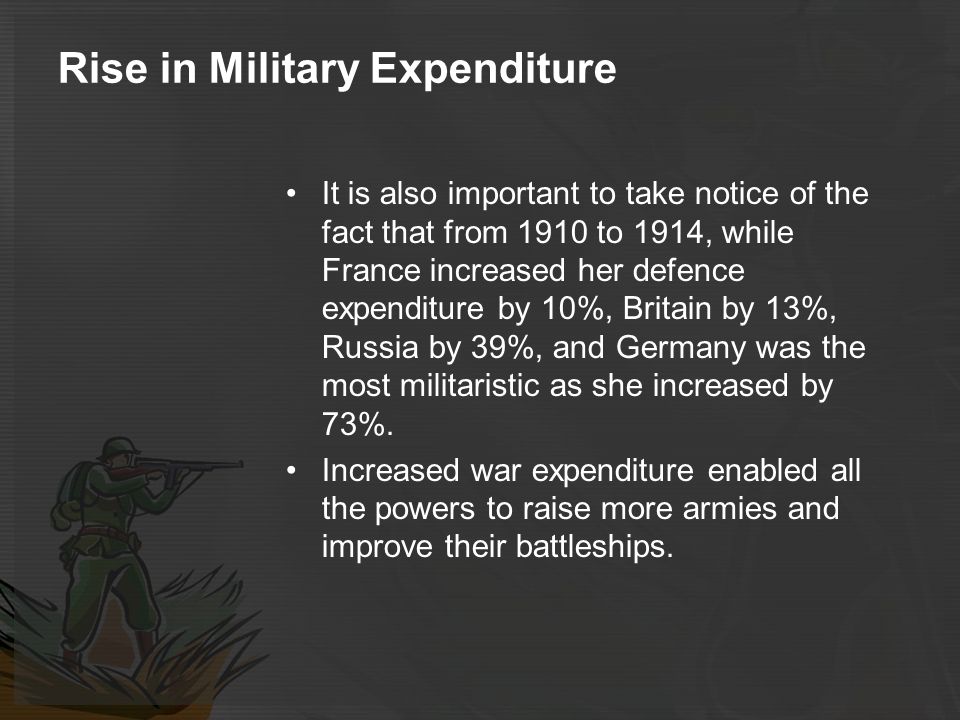 Rise in Military Expenditure

• It is also important to take notice of the fact that from 1910 to 1914, while France increased her defence expenditure by 10%, Britain by 13%, Russia by 39%, and Germany was the most militaristic as she increased by 73%.

• Increased war expenditure enabled all the powers to raise more armies and improve their battleships.